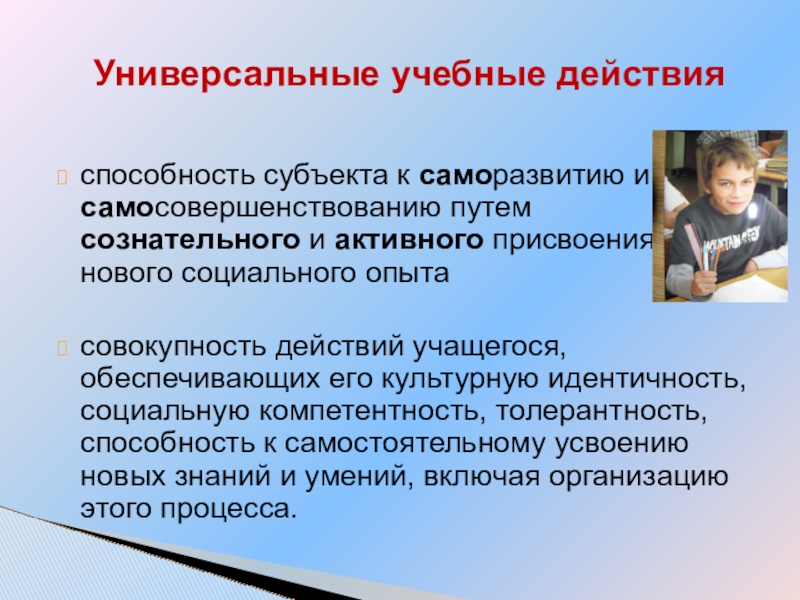 Универсальные учебные действия

способность субъекта к саморазвитию и самосовершенствованию путем сознательного и активного присвоения нового социального опыта

совокупность действий учащегося, обеспечивающих его культурную идентичность, социальную компетентность, толерантность, способность к самостоятельному усвоению новых знаний и умений, включая организацию этого процесса.